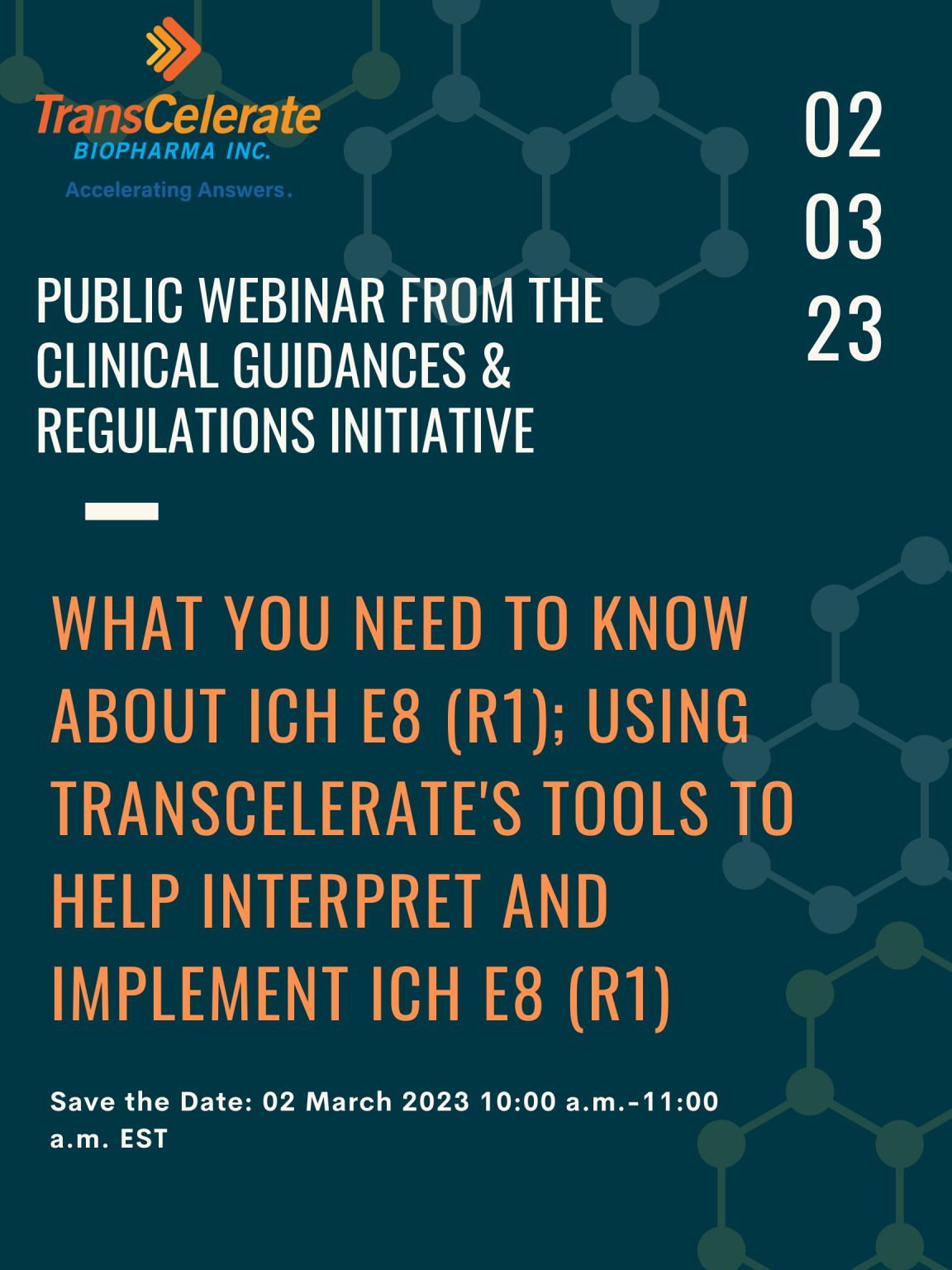 TransCelerate
BIOPHARMA INC.
Accelerating Answers.

02
03
23

PUBLIC WEBINAR FROM THE CLINICAL GUIDANCES & REGULATIONS INITIATIVE

WHAT YOU NEED TO KNOW ABOUT ICH E8 (R1); USING TRANSCELERATE'S TOOLS TO HELP INTERPRET AND IMPLEMENT ICH E8 (R1)

Save the Date: 02 March 2023 10:00 a.m.-11:00 a.m. EST